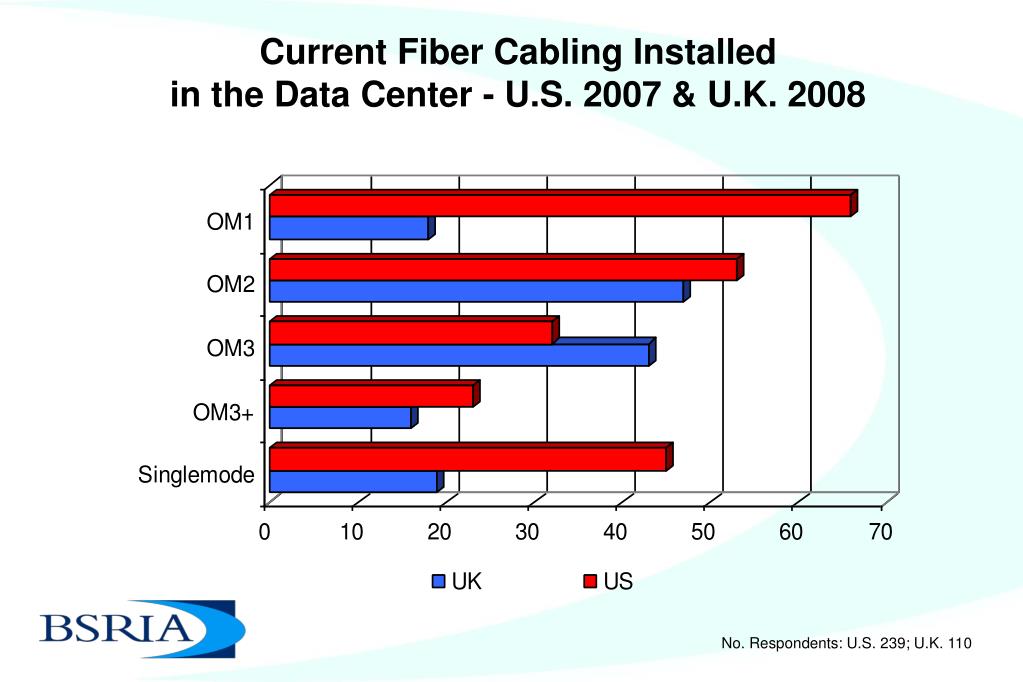 Current Fiber Cabling Installed in the Data Center - U.S. 2007 & U.K. 2008

OM1
OM2
OM3
OM3+
Singlemode

0 10 20 30 40 50 60 70

UK US

BSRIA

No. Respondents: U.S. 239; U.K. 110